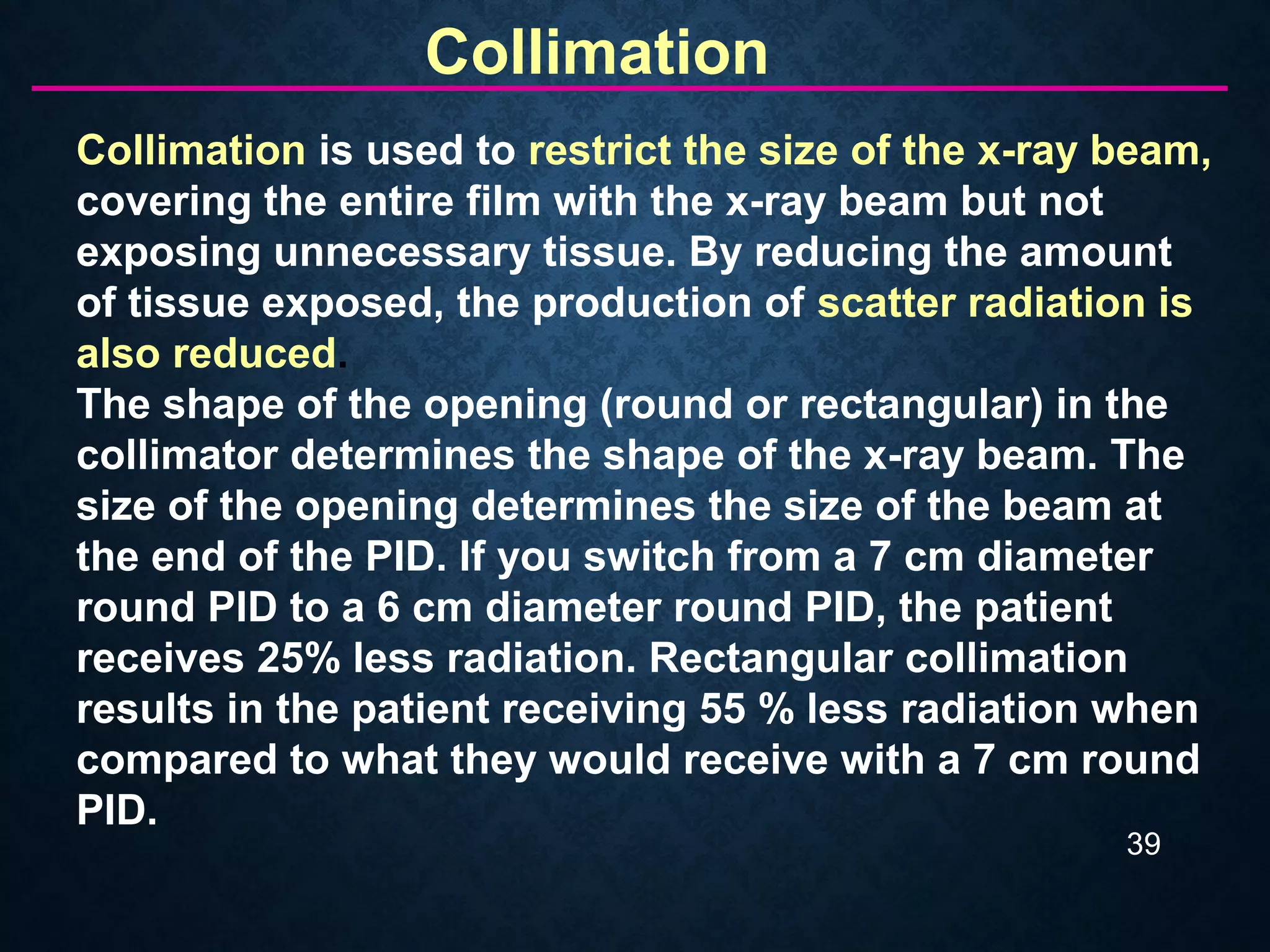 Collimation

Collimation is used to restrict the size of the x-ray beam, covering the entire film with the x-ray beam but not exposing unnecessary tissue. By reducing the amount of tissue exposed, the production of scatter radiation is also reduced.

The shape of the opening (round or rectangular) in the collimator determines the shape of the x-ray beam. The size of the opening determines the size of the beam at the end of the PID. If you switch from a 7 cm diameter round PID to a 6 cm diameter round PID, the patient receives 25% less radiation. Rectangular collimation results in the patient receiving 55 % less radiation when compared to what they would receive with a 7 cm round PID.

39